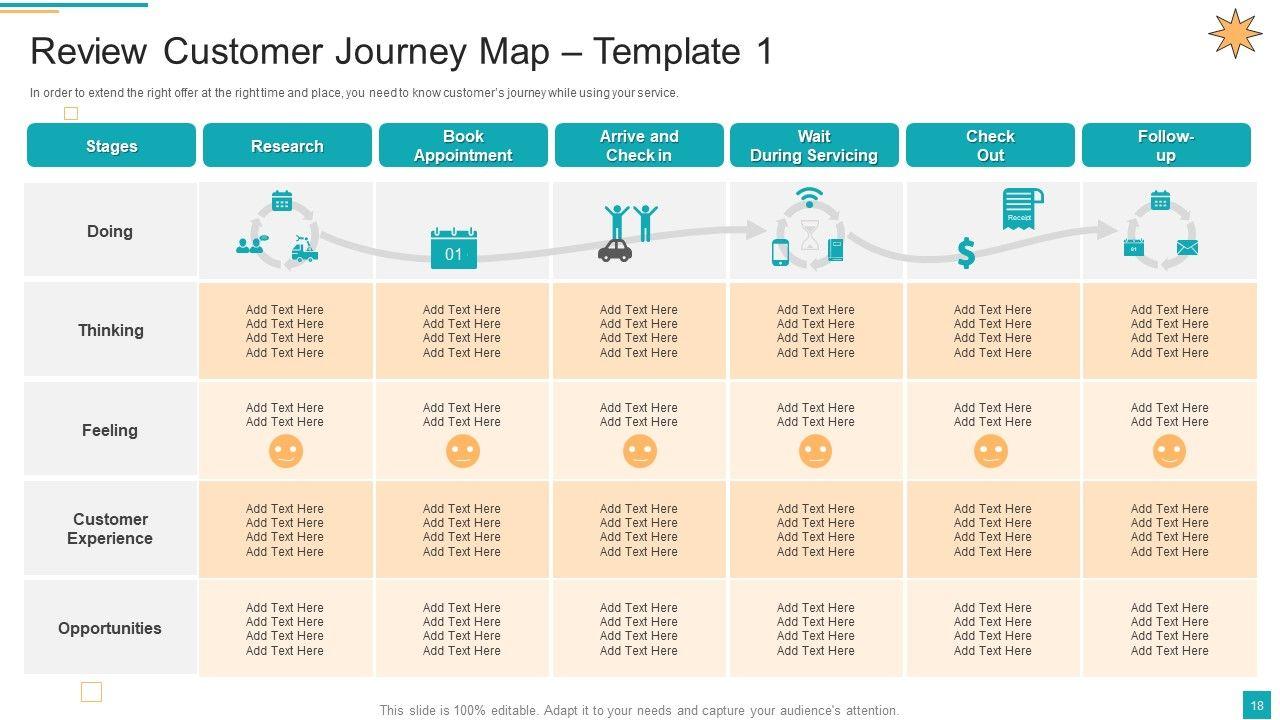 Review Customer Journey Map – Template 1

In order to extend the right offer at the right time and place, you need to know customer's journey while using your service.

| Stages | Research | Book Appointment | Arrive and Check in | Wait During Servicing | Check Out | Follow-up |
|---|---|---|---|---|---|---|
| Doing | | 01 | | | Receipt $ | 01 |
| Thinking | Add Text Here Add Text Here Add Text Here Add Text Here | Add Text Here Add Text Here Add Text Here Add Text Here | Add Text Here Add Text Here Add Text Here Add Text Here | Add Text Here Add Text Here Add Text Here Add Text Here | Add Text Here Add Text Here Add Text Here Add Text Here | Add Text Here Add Text Here Add Text Here Add Text Here |
| Feeling | Add Text Here Add Text Here | Add Text Here Add Text Here | Add Text Here Add Text Here | Add Text Here Add Text Here | Add Text Here Add Text Here | Add Text Here Add Text Here |
| Customer Experience | Add Text Here Add Text Here Add Text Here Add Text Here | Add Text Here Add Text Here Add Text Here Add Text Here | Add Text Here Add Text Here Add Text Here Add Text Here | Add Text Here Add Text Here Add Text Here Add Text Here | Add Text Here Add Text Here Add Text Here Add Text Here | Add Text Here Add Text Here Add Text Here Add Text Here |
| Opportunities | Add Text Here Add Text Here Add Text Here Add Text Here | Add Text Here Add Text Here Add Text Here Add Text Here | Add Text Here Add Text Here Add Text Here Add Text Here | Add Text Here Add Text Here Add Text Here Add Text Here | Add Text Here Add Text Here Add Text Here Add Text Here | Add Text Here Add Text Here Add Text Here Add Text Here |

This slide is 100% editable. Adapt it to your needs and capture your audience's attention.

18